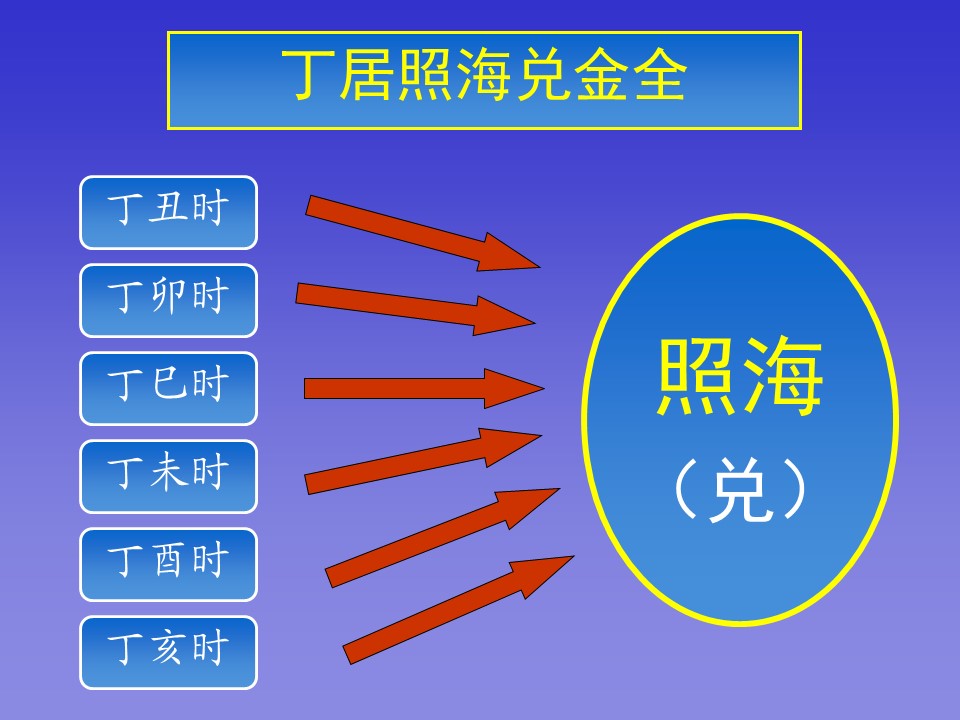 丁居照海兑金全

丁丑时

丁卯时

丁巳时

丁未时

丁酉时

丁亥时

照海
（兑）